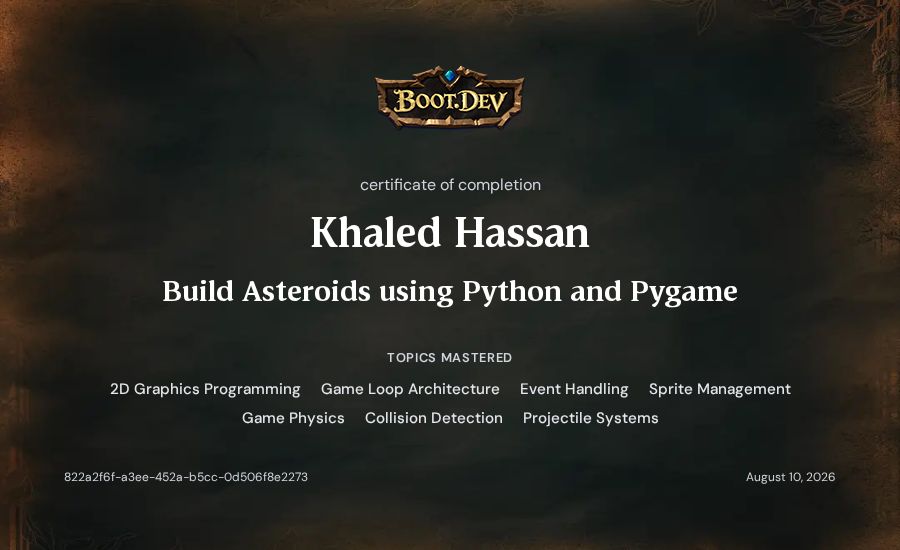 BOOT.DEV

certificate of completion

Khaled Hassan

Build Asteroids using Python and Pygame

TOPICS MASTERED

2D Graphics Programming Game Loop Architecture Event Handling Sprite Management Game Physics Collision Detection Projectile Systems

822a2f6f-a3ee-452a-b5cc-0d506f8e2273

August 10, 2026